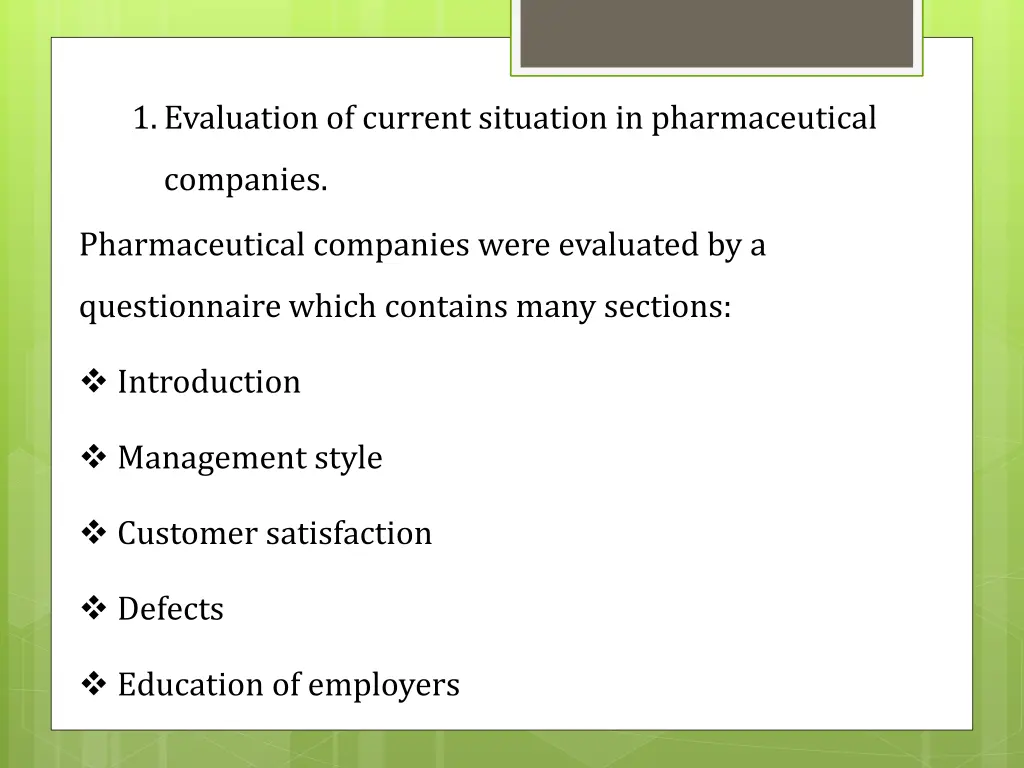 1. Evaluation of current situation in pharmaceutical companies.

Pharmaceutical companies were evaluated by a questionnaire which contains many sections:

❖ Introduction

❖ Management style

❖ Customer satisfaction

❖ Defects

❖ Education of employers